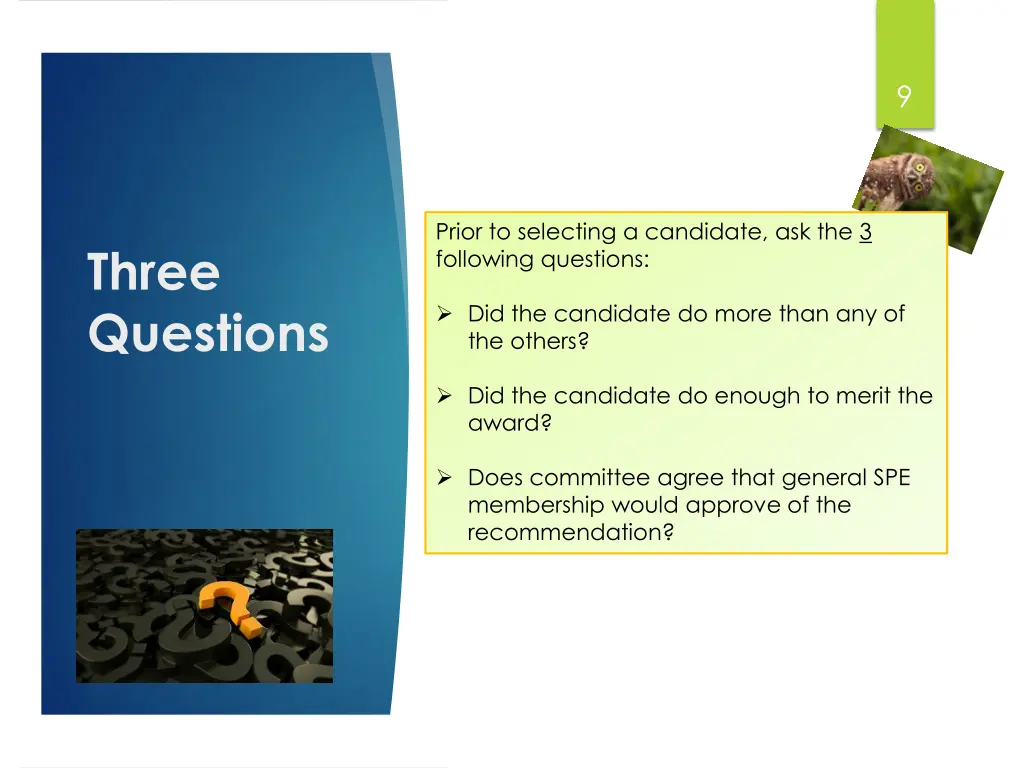 9

Three Questions

Prior to selecting a candidate, ask the 3 following questions:

➢ Did the candidate do more than any of the others?

➢ Did the candidate do enough to merit the award?

➢ Does committee agree that general SPE membership would approve of the recommendation?